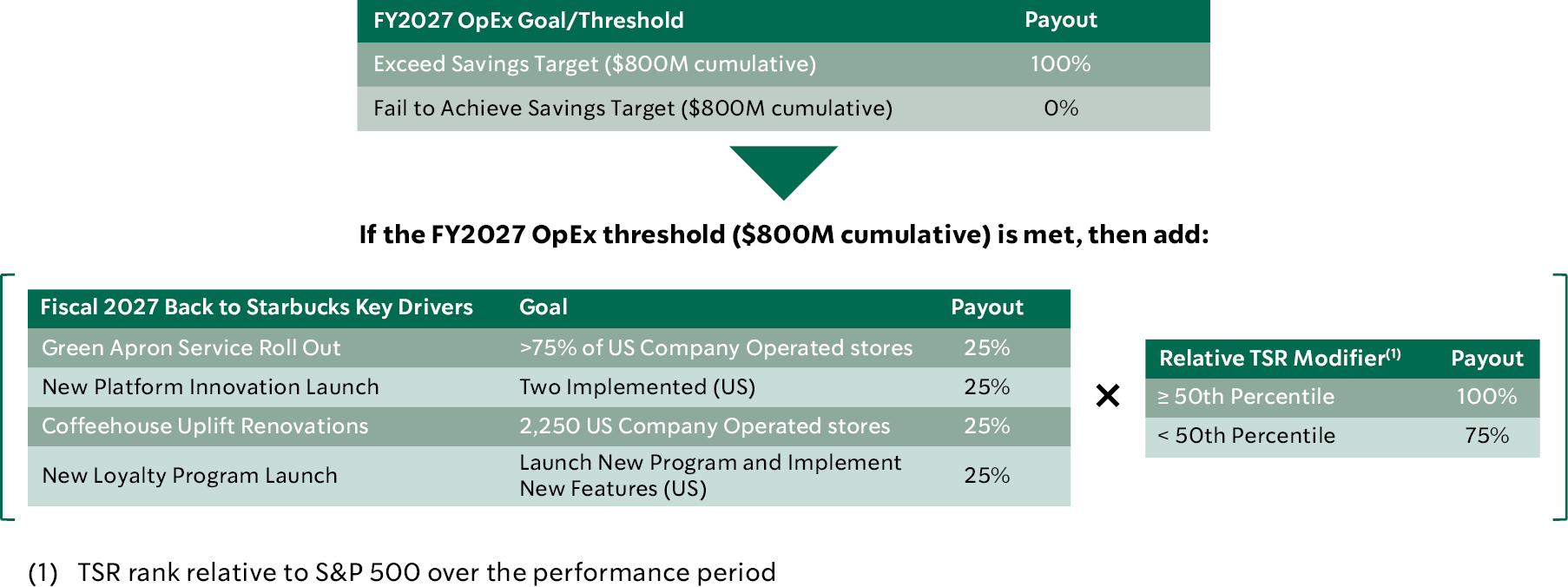 | FY2027 OpEx Goal/Threshold | Payout |
|---|---|
| Exceed Savings Target ($800M cumulative) | 100% |
| Fail to Achieve Savings Target ($800M cumulative) | 0% |

If the FY2027 OpEx threshold ($800M cumulative) is met, then add:

| Fiscal 2027 Back to Starbucks Key Drivers | Goal | Payout |
|---|---|---|
| Green Apron Service Roll Out | >75% of US Company Operated stores | 25% |
| New Platform Innovation Launch | Two Implemented (US) | 25% |
| Coffeehouse Uplift Renovations | 2,250 US Company Operated stores | 25% |
| New Loyalty Program Launch | Launch New Program and Implement New Features (US) | 25% |

×

| Relative TSR Modifier$^{(1)}$ | Payout |
|---|---|
| ≥ 50th Percentile | 100% |
| < 50th Percentile | 75% |

(1) TSR rank relative to S&P 500 over the performance period